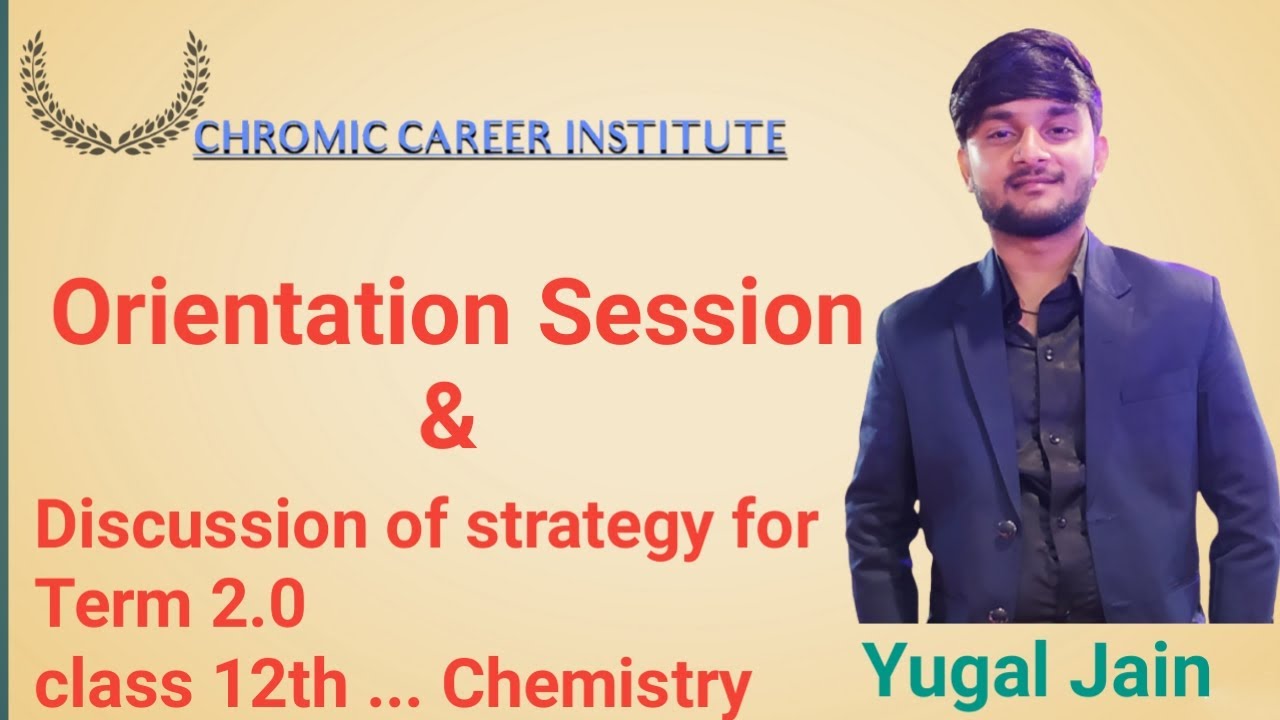 CHROMIC CAREER INSTITUTE

Orientation Session
&
Discussion of strategy for Term 2.0
class 12th ... Chemistry

Yugal Jain